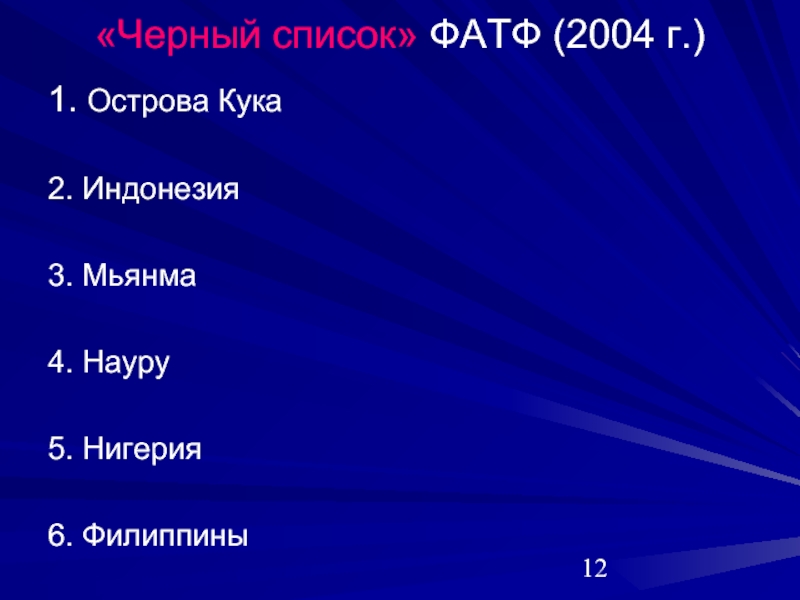 «Черный список» ФАТФ (2004 г.)

1. Острова Кука

2. Индонезия

3. Мьянма

4. Науру

5. Нигерия

6. Филиппины

12